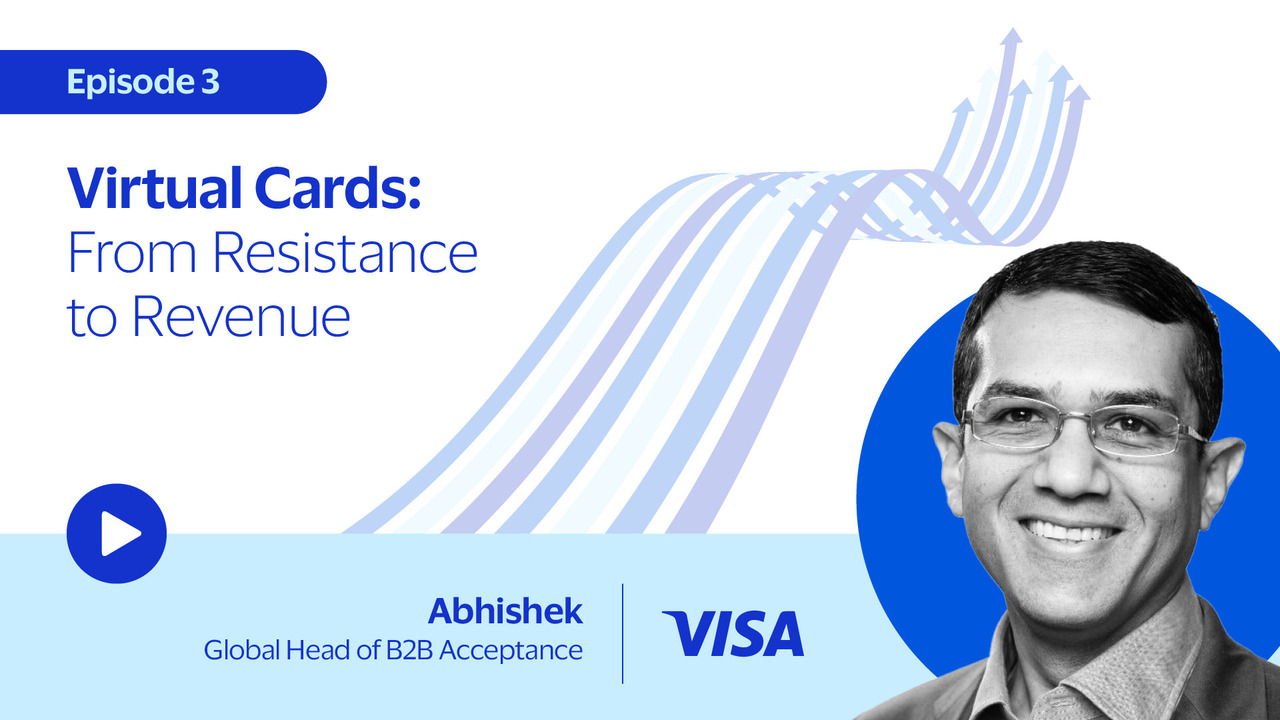 Episode 3

Virtual Cards: From Resistance to Revenue

Abhishek
Global Head of B2B Acceptance

VISA